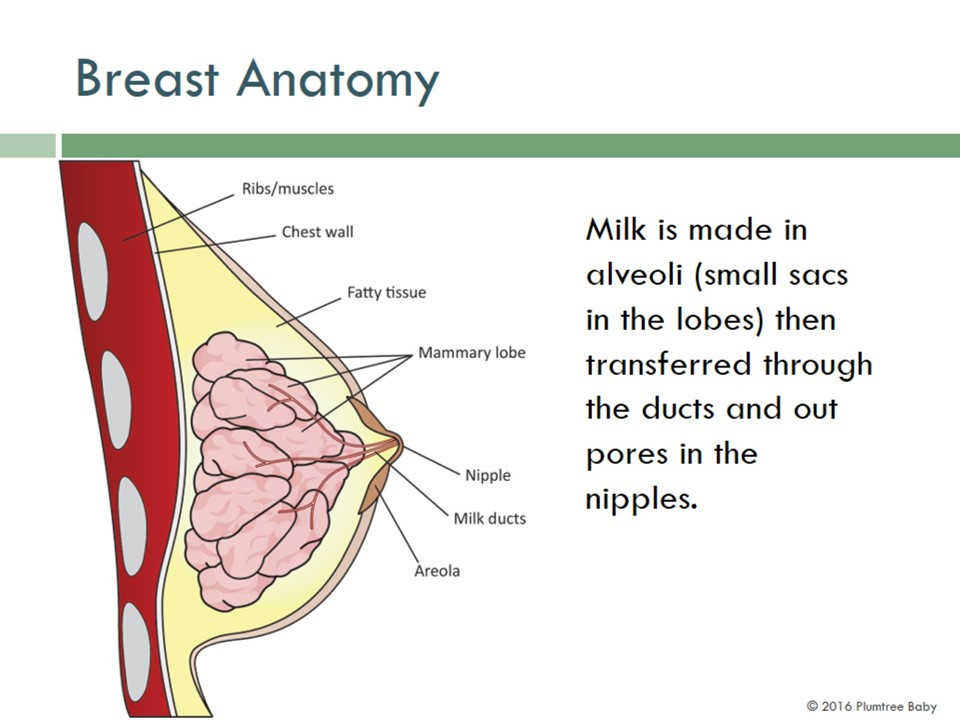 Breast Anatomy

Ribs/muscles
Chest wall
Fatty tissue
Mammary lobe
Nipple
Milk ducts
Areola

Milk is made in alveoli (small sacs in the lobes) then transferred through the ducts and out pores in the nipples.

© 2016 Plumtree Baby